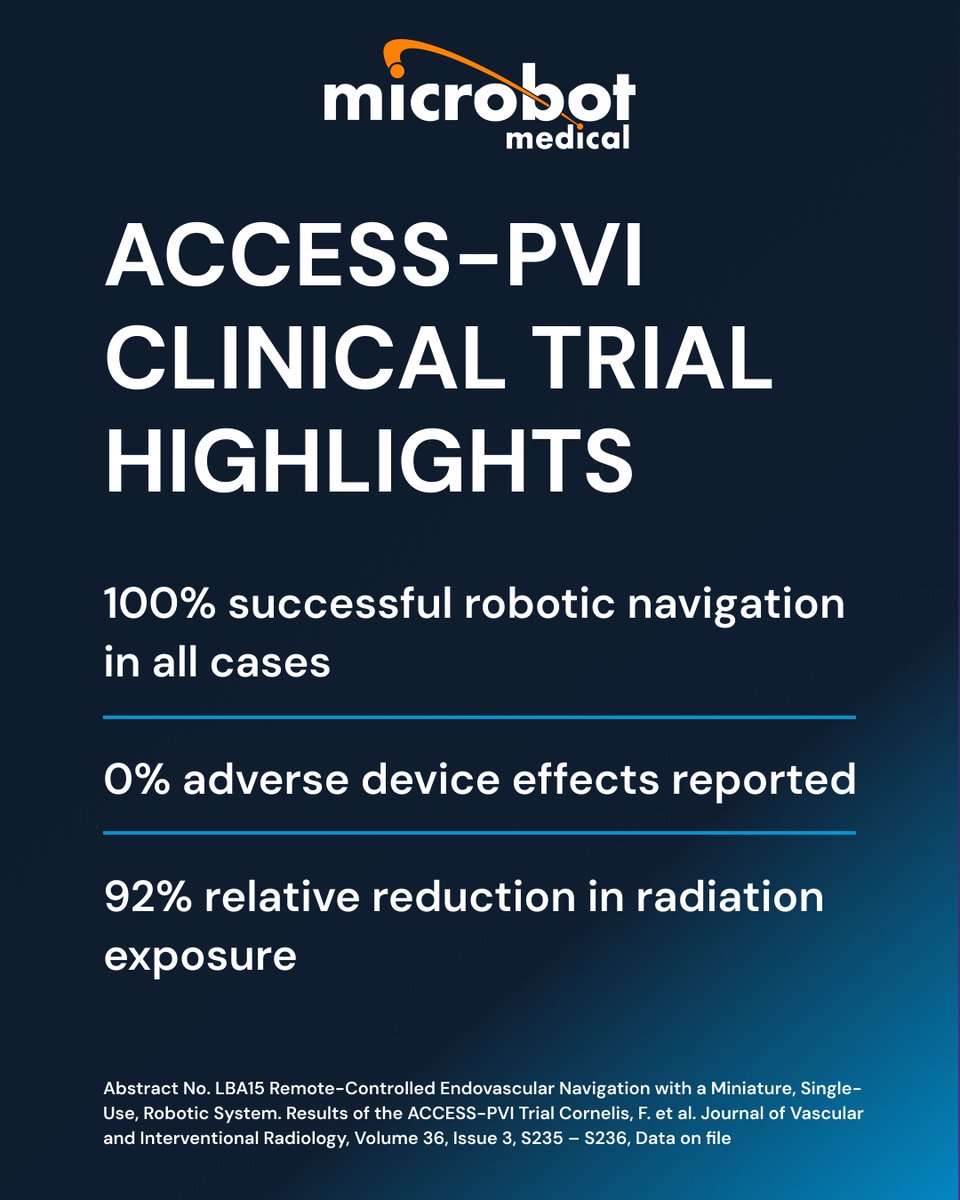 microbot medical

ACCESS-PVI CLINICAL TRIAL HIGHLIGHTS

100% successful robotic navigation in all cases

0% adverse device effects reported

92% relative reduction in radiation exposure

Abstract No. LBA15 Remote-Controlled Endovascular Navigation with a Miniature, Single-Use, Robotic System. Results of the ACCESS-PVI Trial Cornelis, F. et al. Journal of Vascular and Interventional Radiology, Volume 36, Issue 3, S235 – S236, Data on file